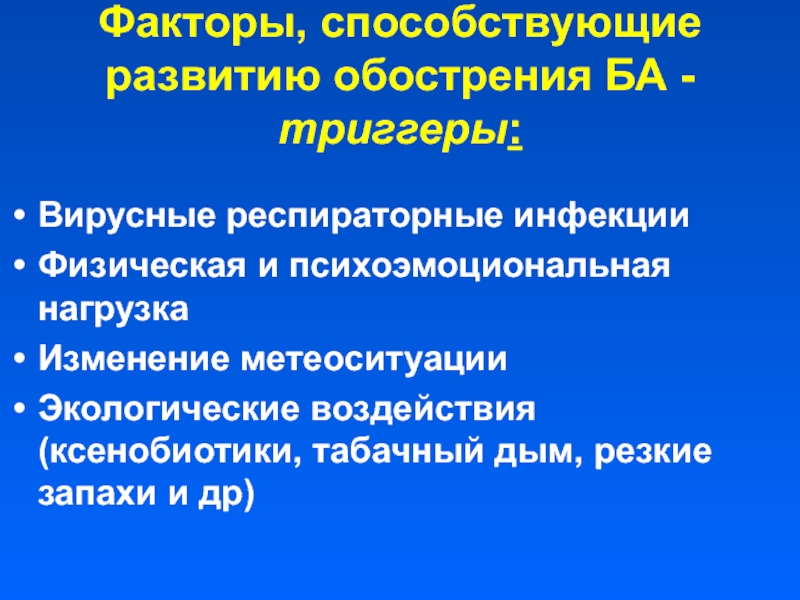 Факторы, способствующие развитию обострения БА - триггеры:

• Вирусные респираторные инфекции
• Физическая и психоэмоциональная нагрузка
• Изменение метеоситуации
• Экологические воздействия (ксенобиотики, табачный дым, резкие запахи и др)